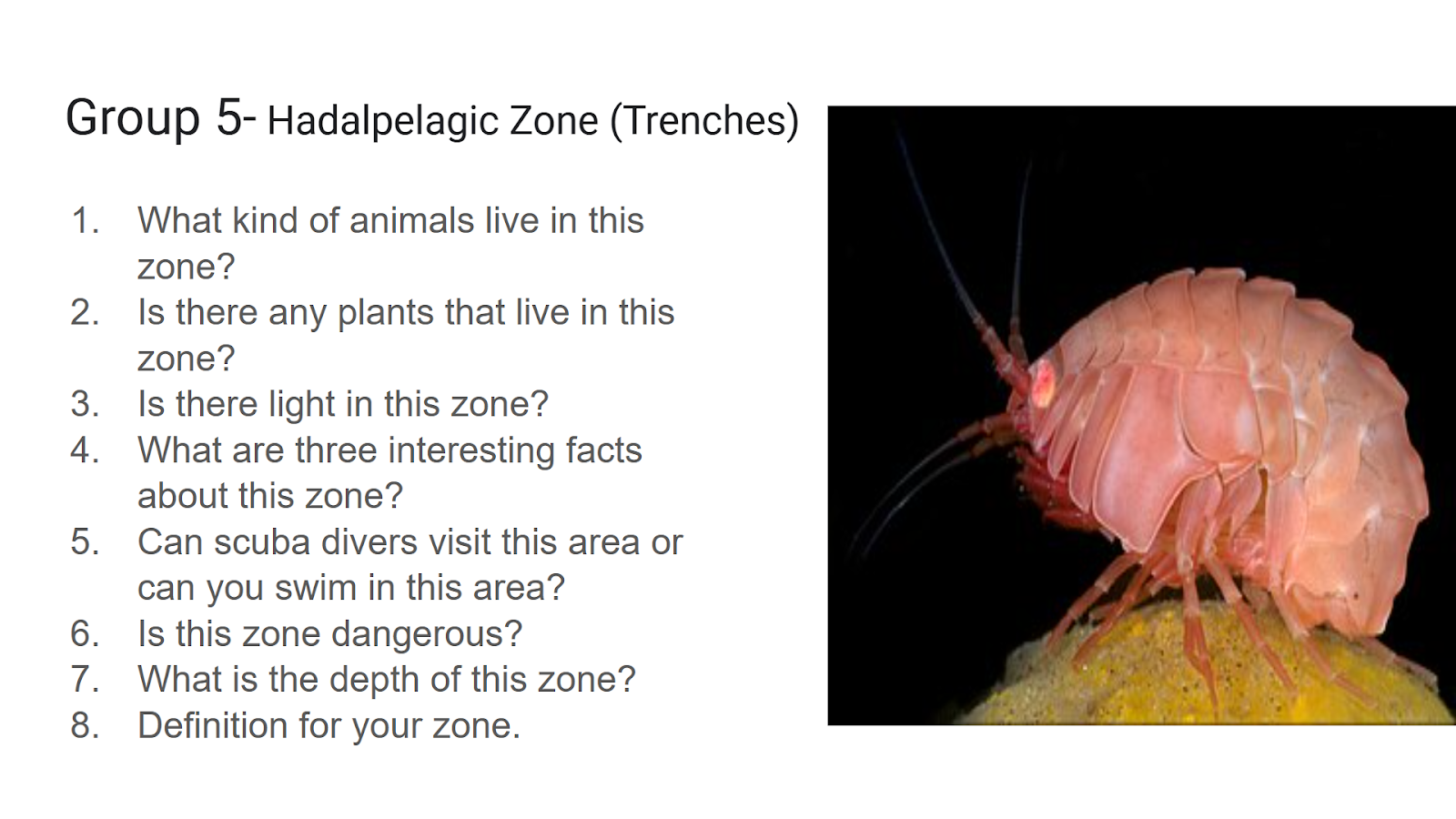 Group 5- Hadalpelagic Zone (Trenches)

1. What kind of animals live in this zone?
2. Is there any plants that live in this zone?
3. Is there light in this zone?
4. What are three interesting facts about this zone?
5. Can scuba divers visit this area or can you swim in this area?
6. Is this zone dangerous?
7. What is the depth of this zone?
8. Definition for your zone.